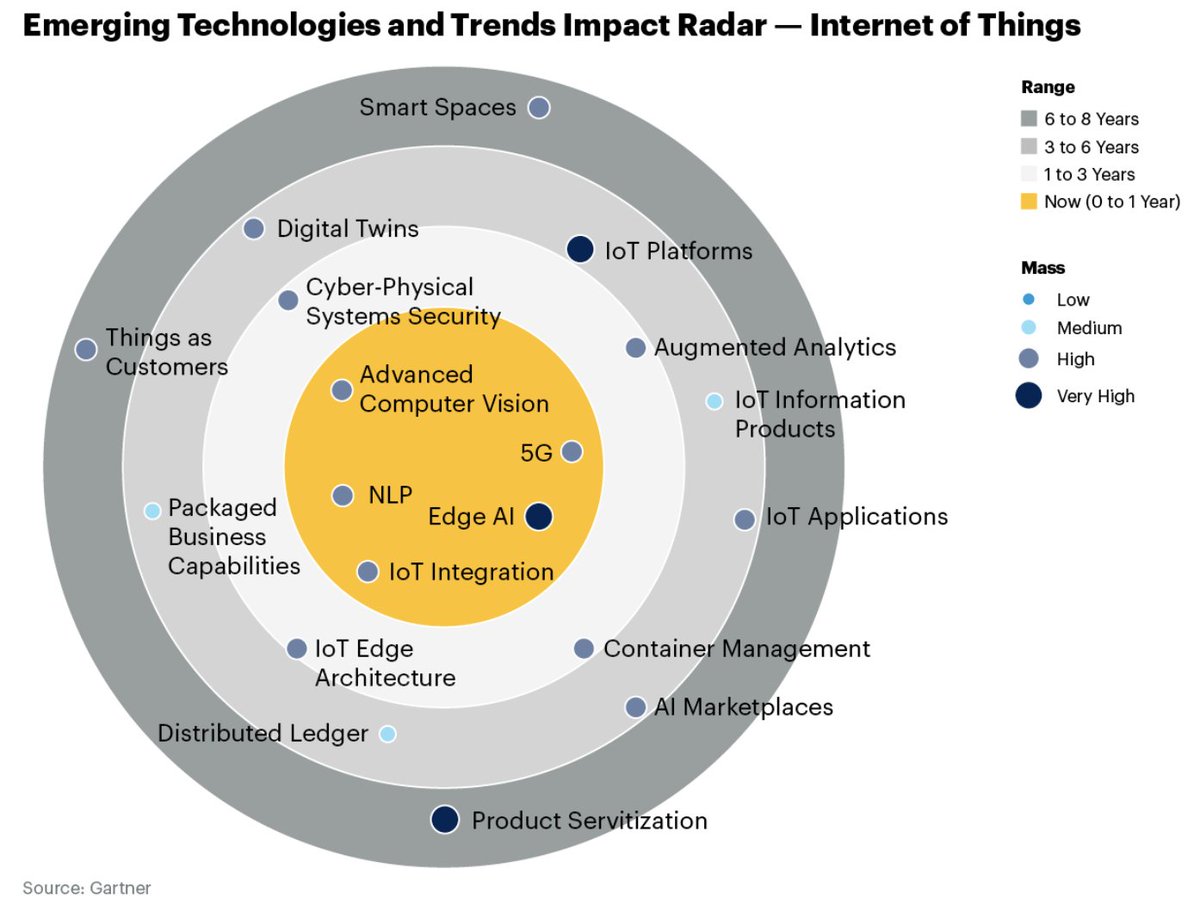 Emerging Technologies and Trends Impact Radar — Internet of Things

Smart Spaces

Digital Twins

IoT Platforms

Cyber-Physical Systems Security

Things as Customers

Augmented Analytics

Advanced Computer Vision

IoT Information Products

5G

NLP

Edge AI

Packaged Business Capabilities

IoT Applications

IoT Integration

IoT Edge Architecture

Container Management

AI Marketplaces

Distributed Ledger

Product Servitization

Range
6 to 8 Years
3 to 6 Years
1 to 3 Years
Now (0 to 1 Year)

Mass
Low
Medium
High
Very High

Source: Gartner